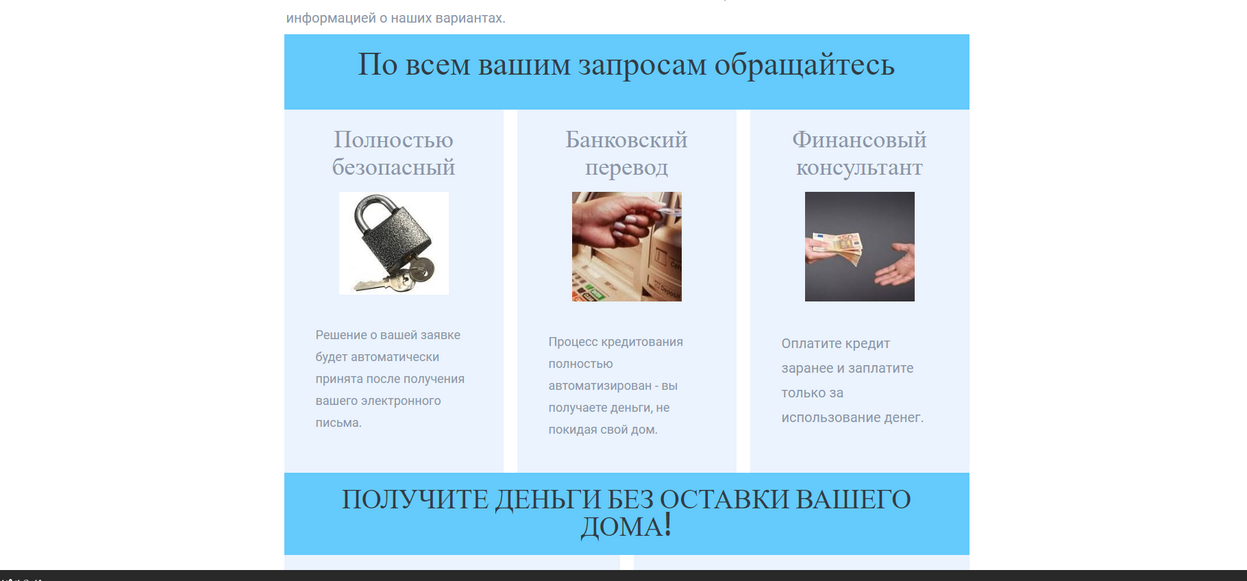 информацией о наших вариантах.

По всем вашим запросам обращайтесь

Полностью безопасный

Решение о вашей заявке будет автоматически принята после получения вашего электронного письма.

Банковский перевод

Процесс кредитования полностью автоматизирован - вы получаете деньги, не покидая свой дом.

Финансовый консультант

Оплатите кредит заранее и заплатите только за использование денег.

ПОЛУЧИТЕ ДЕНЬГИ БЕЗ ОСТАВКИ ВАШЕГО ДОМА!